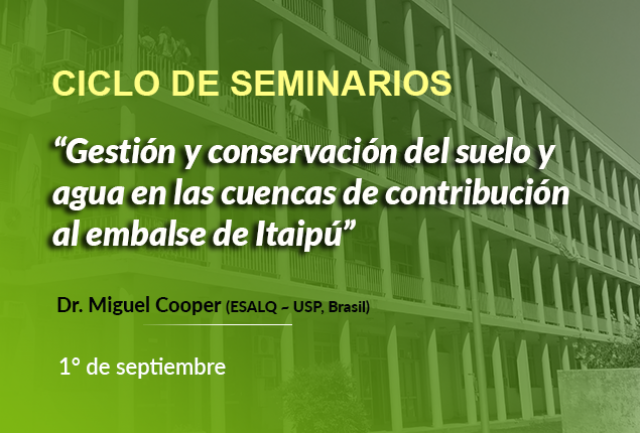 CICLO DE SEMINARIOS

“Gestión y conservación del suelo y agua en las cuencas de contribución al embalse de Itaipú”

Dr. Miguel Cooper (ESALQ – USP, Brasil)

1° de septiembre